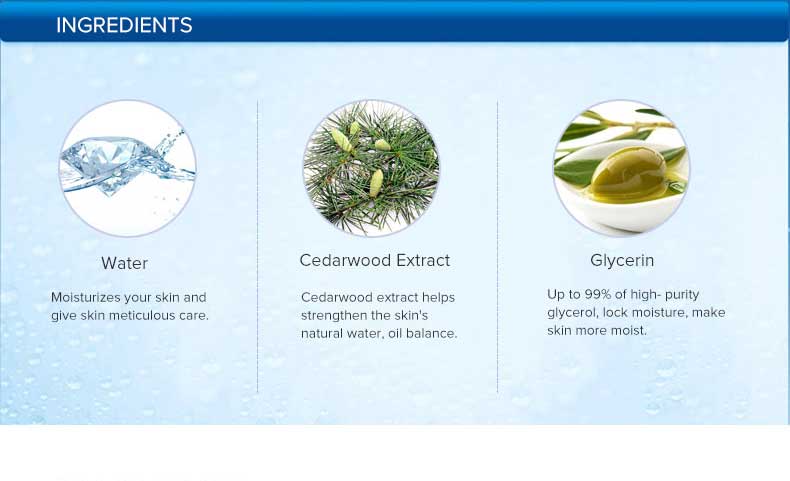 INGREDIENTS

Water

Moisturizes your skin and give skin meticulous care.

Cedarwood Extract

Cedarwood extract helps strengthen the skin's natural water, oil balance.

Glycerin

Up to 99% of high- purity glycerol, lock moisture, make skin more moist.